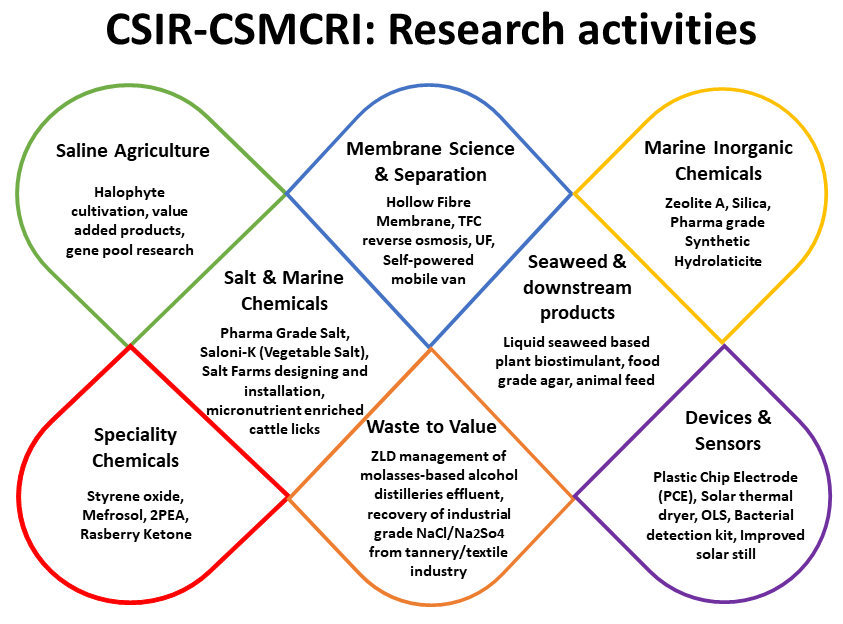 CSIR-CSMCRI: Research activities

Saline Agriculture

Halophyte cultivation, value added products, gene pool research

Membrane Science & Separation

Hollow Fibre Membrane, TFC reverse osmosis, UF, Self-powered mobile van

Marine Inorganic Chemicals

Zeolite A, Silica, Pharma grade Synthetic Hydrolaticite

Salt & Marine Chemicals

Pharma Grade Salt, Saloni-K (Vegetable Salt), Salt Farms designing and installation, micronutrient enriched cattle licks

Seaweed & downstream products

Liquid seaweed based plant biostimulant, food grade agar, animal feed

Speciality Chemicals

Styrene oxide, Mefrosol, 2PEA, Rasberry Ketone

Waste to Value

ZLD management of molasses-based alcohol distilleries effluent, recovery of industrial grade NaCl/Na2So4 from tannery/textile industry

Devices & Sensors

Plastic Chip Electrode (PCE), Solar thermal dryer, OLS, Bacterial detection kit, Improved solar still